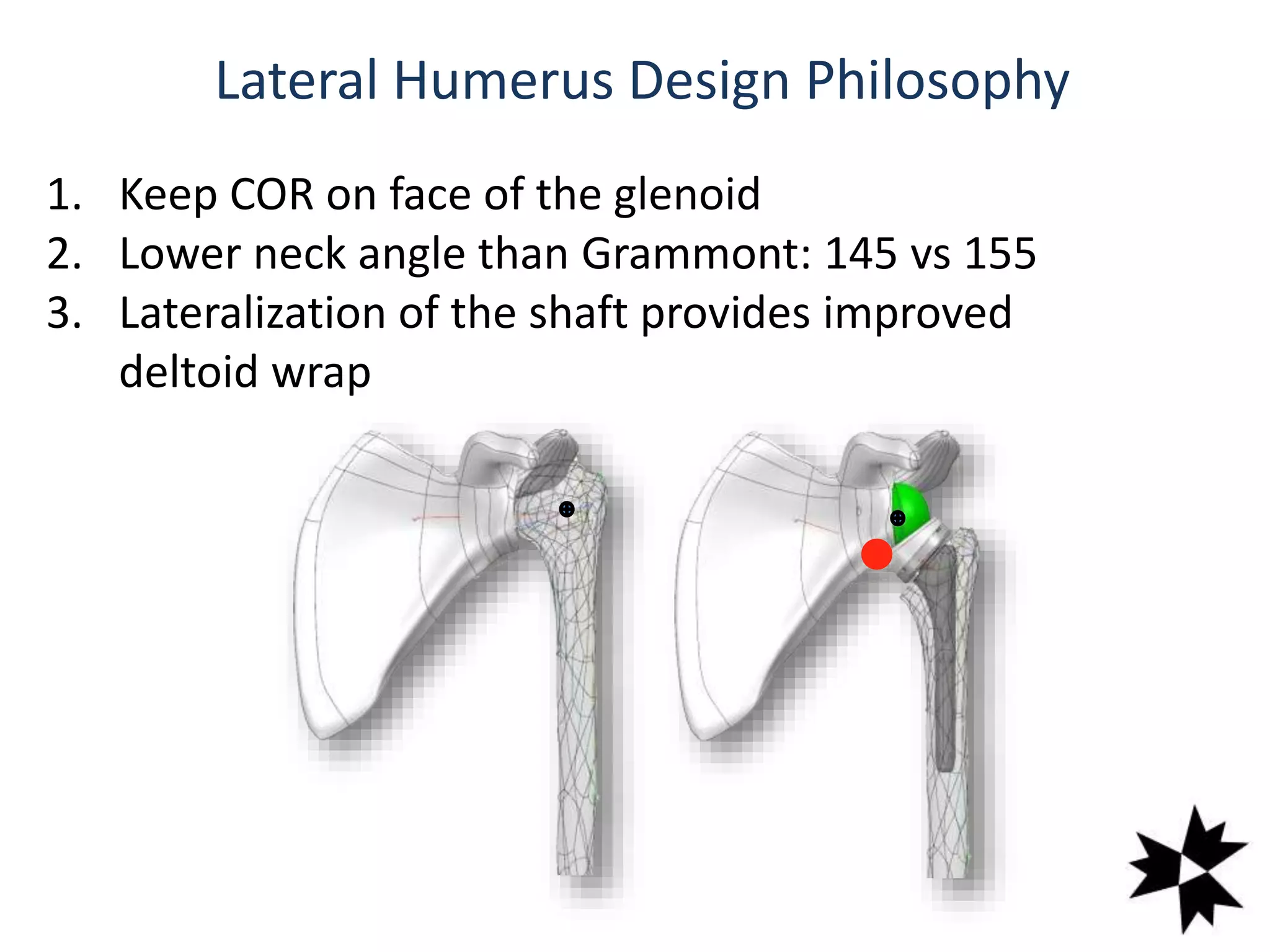 Lateral Humerus Design Philosophy

1. Keep COR on face of the glenoid
2. Lower neck angle than Grammont: 145 vs 155
3. Lateralization of the shaft provides improved deltoid wrap